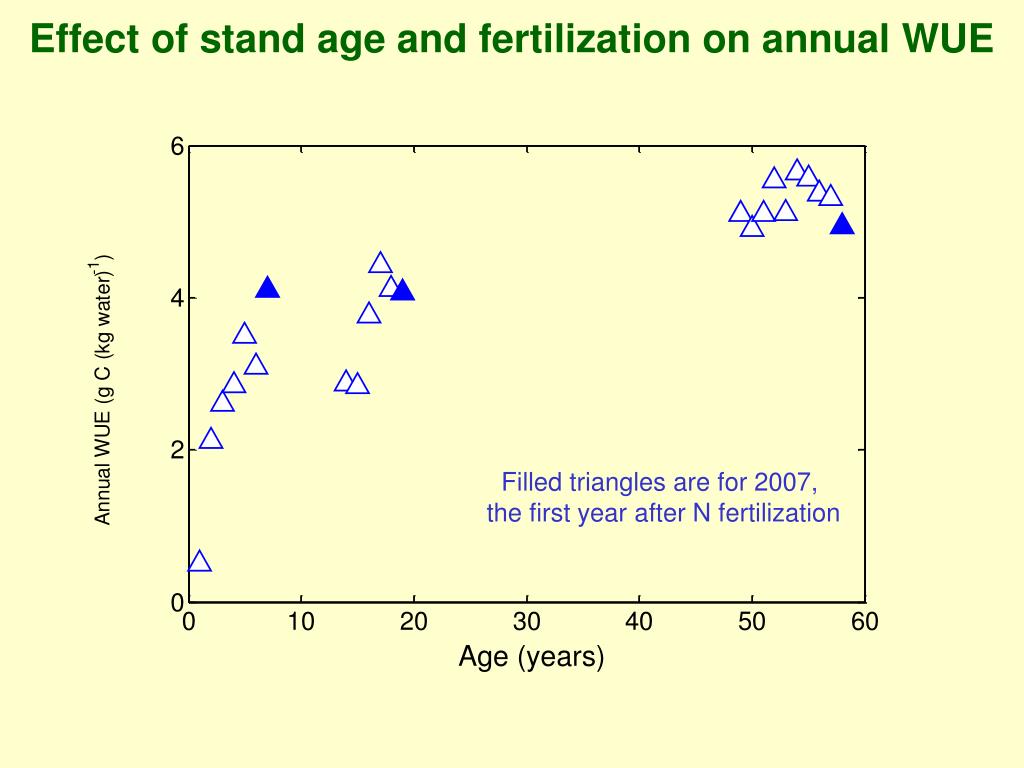 Effect of stand age and fertilization on annual WUE

Annual WUE (g C (kg water)$^{-1}$)

6
4
2
0

0 10 20 30 40 50 60

Age (years)

Filled triangles are for 2007, the first year after N fertilization